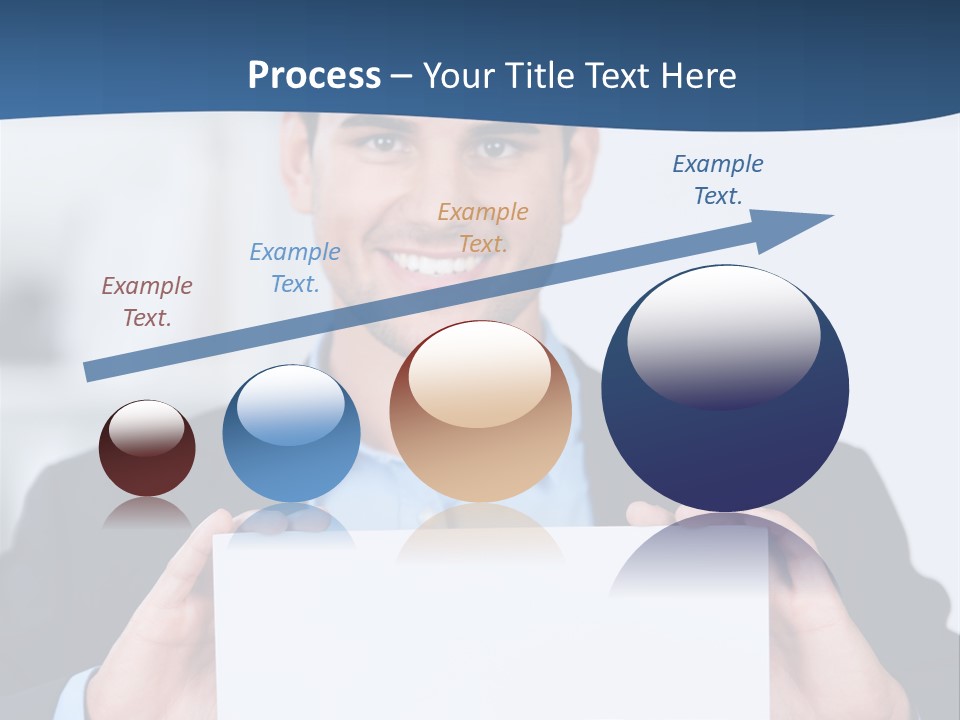 Process – Your Title Text Here

Example Text.

Example Text.

Example Text.

Example Text.